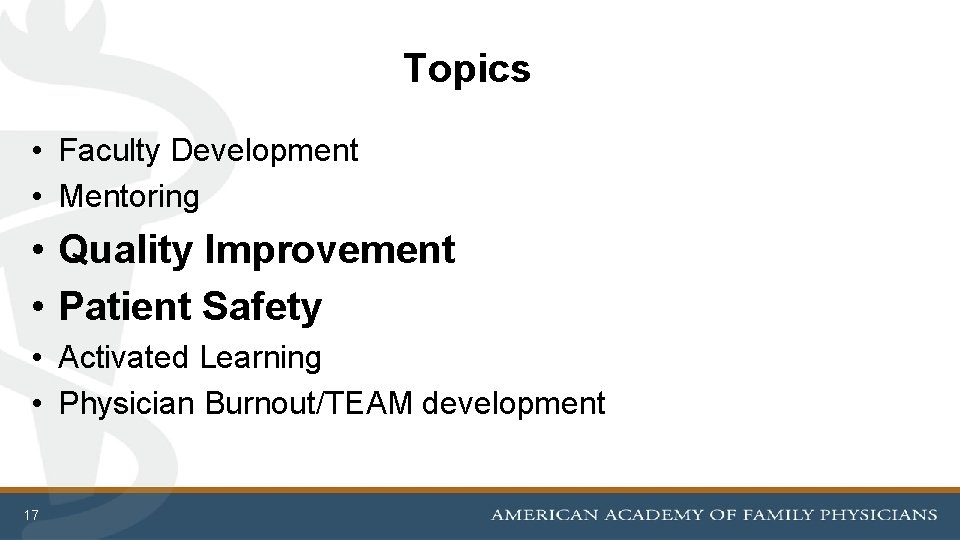 Topics

• Faculty Development
• Mentoring
• Quality Improvement
• Patient Safety
• Activated Learning
• Physician Burnout/TEAM development

17

AMERICAN ACADEMY OF FAMILY PHYSICIANS